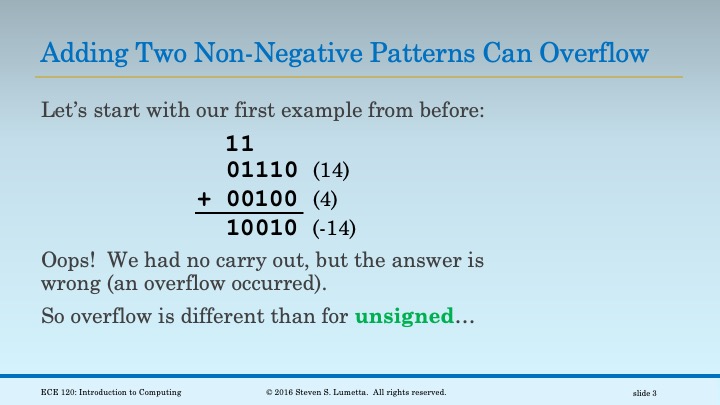 Adding Two Non-Negative Patterns Can Overflow

Let's start with our first example from before:

11
01110 (14)
+ 00100 (4)
10010 (-14)

Oops! We had no carry out, but the answer is wrong (an overflow occurred).

So overflow is different than for unsigned…

ECE 120: Introduction to Computing © 2016 Steven S. Lumetta. All rights reserved. slide 3